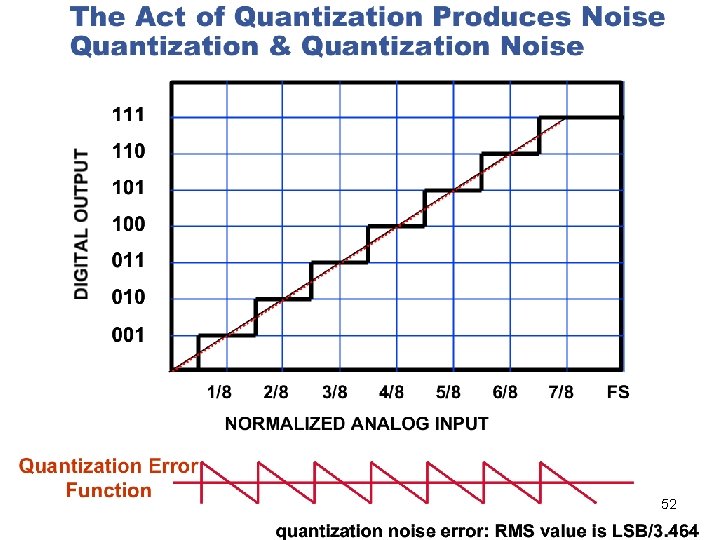 The Act of Quantization Produces Noise
Quantization & Quantization Noise

DIGITAL OUTPUT

111
110
101
100
011
010
001

1/8 2/8 3/8 4/8 5/8 6/8 7/8 FS

NORMALIZED ANALOG INPUT

Quantization Error Function

52

quantization noise error: RMS value is LSB/3.464